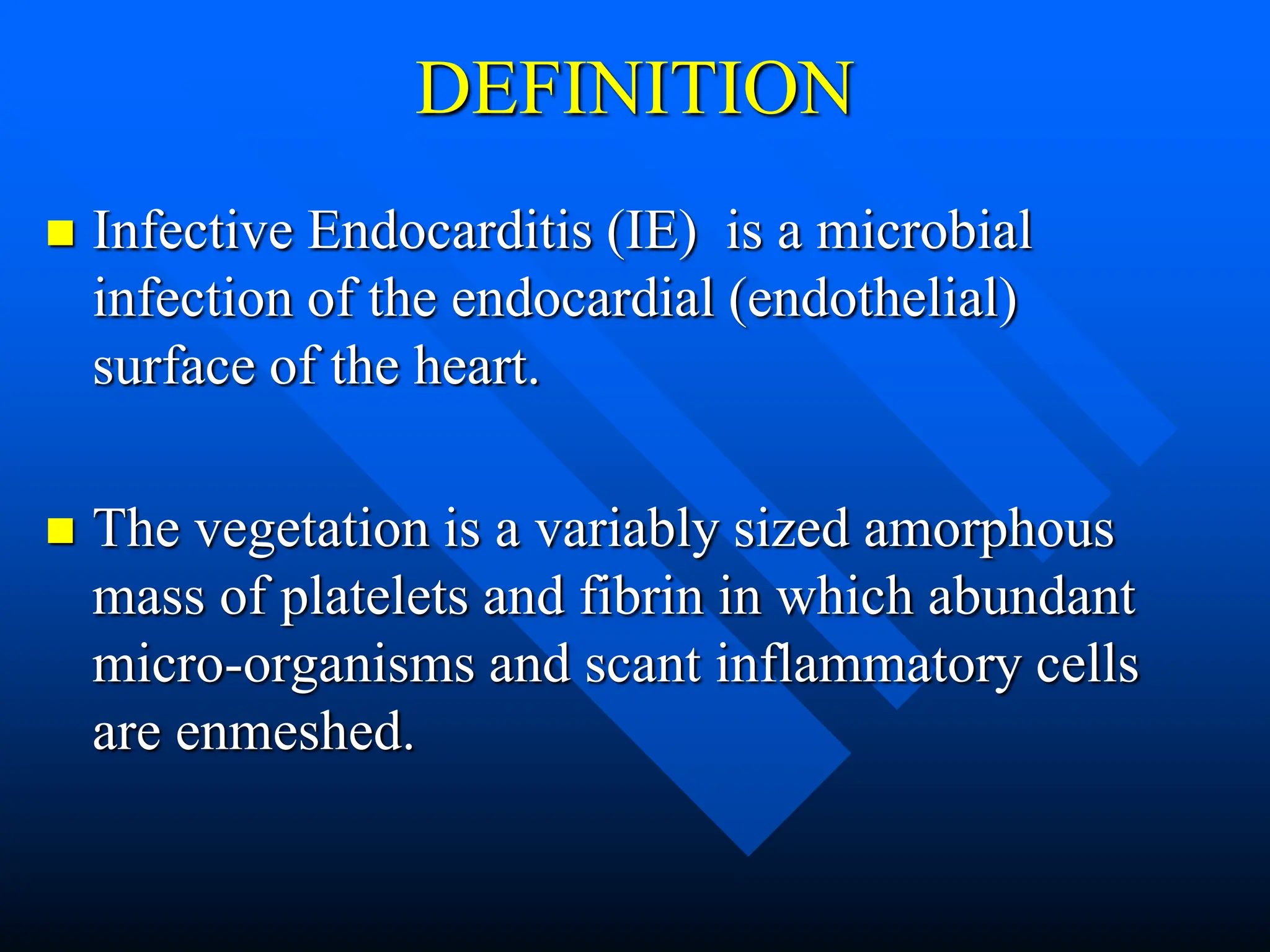 DEFINITION

■ Infective Endocarditis (IE)  is a microbial infection of the endocardial (endothelial) surface of the heart.

■ The vegetation is a variably sized amorphous mass of platelets and fibrin in which abundant micro-organisms and scant inflammatory cells are enmeshed.